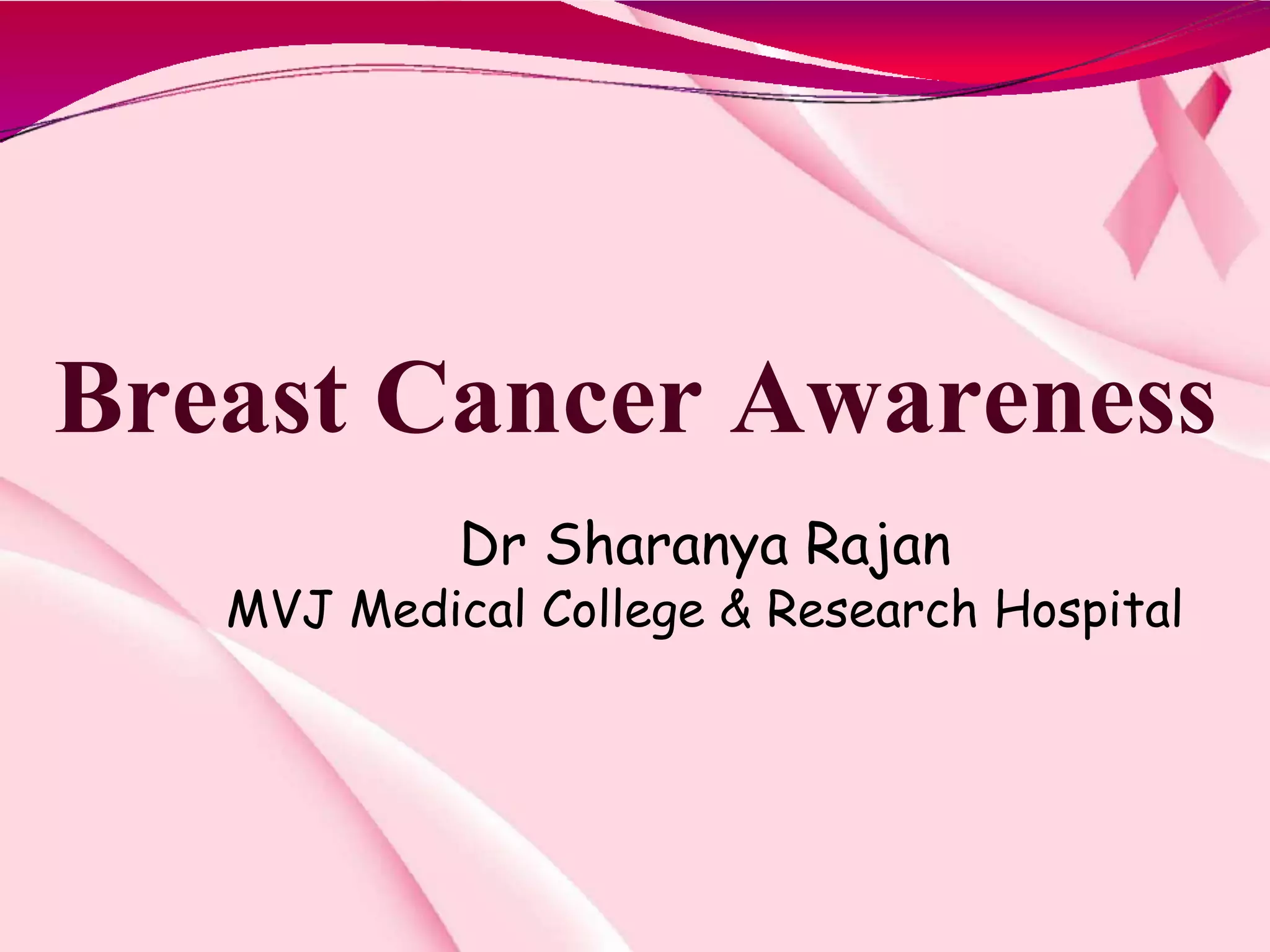 Breast Cancer Awareness

Dr Sharanya Rajan
MVJ Medical College & Research Hospital